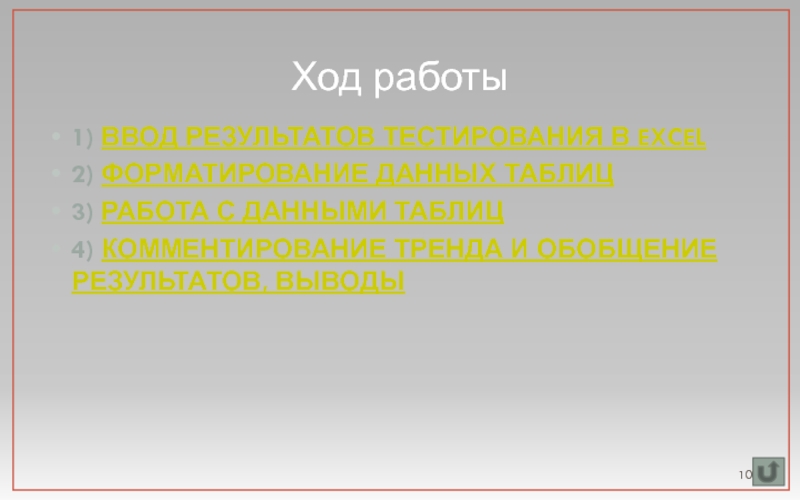 Ход работы

1) ВВОД РЕЗУЛЬТАТОВ ТЕСТИРОВАНИЯ В EXCEL

2) ФОРМАТИРОВАНИЕ ДАННЫХ ТАБЛИЦ

3) РАБОТА С ДАННЫМИ ТАБЛИЦ

4) КОММЕНТИРОВАНИЕ ТРЕНДА И ОБОБЩЕНИЕ РЕЗУЛЬТАТОВ, ВЫВОДЫ

10